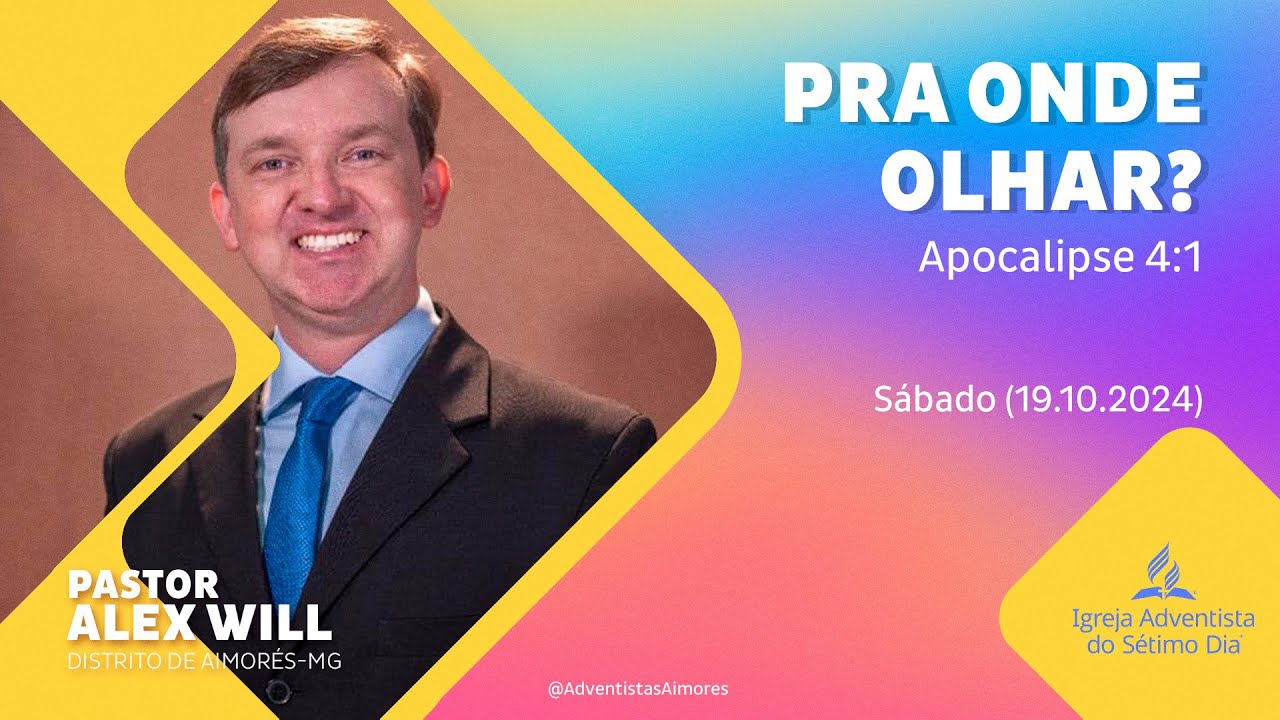 PRA ONDE OLHAR?
Apocalipse 4:1

Sábado (19.10.2024)

PASTOR
ALEX WILL
DISTRITO DE AIMORÉS-MG

@AdventistasAimores

Igreja Adventista do Sétimo Dia